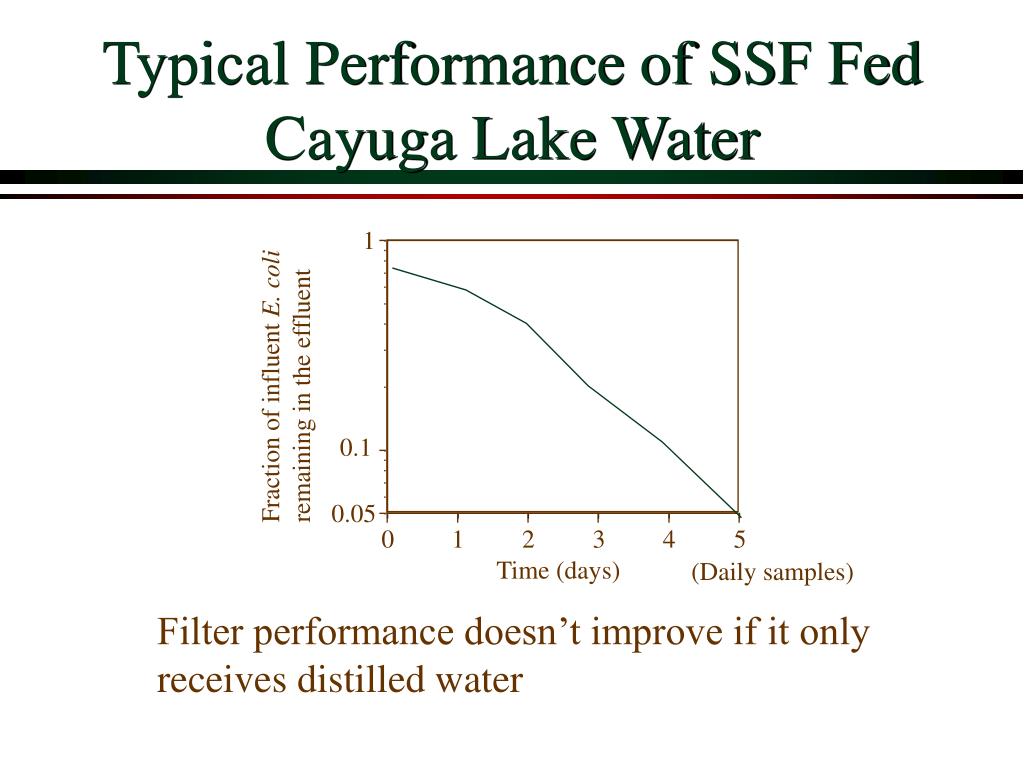 Typical Performance of SSF Fed Cayuga Lake Water

Fraction of influent E. coli remaining in the effluent

1

0.1

0.05

0 1 2 3 4 5

Time (days)

(Daily samples)

Filter performance doesn’t improve if it only receives distilled water